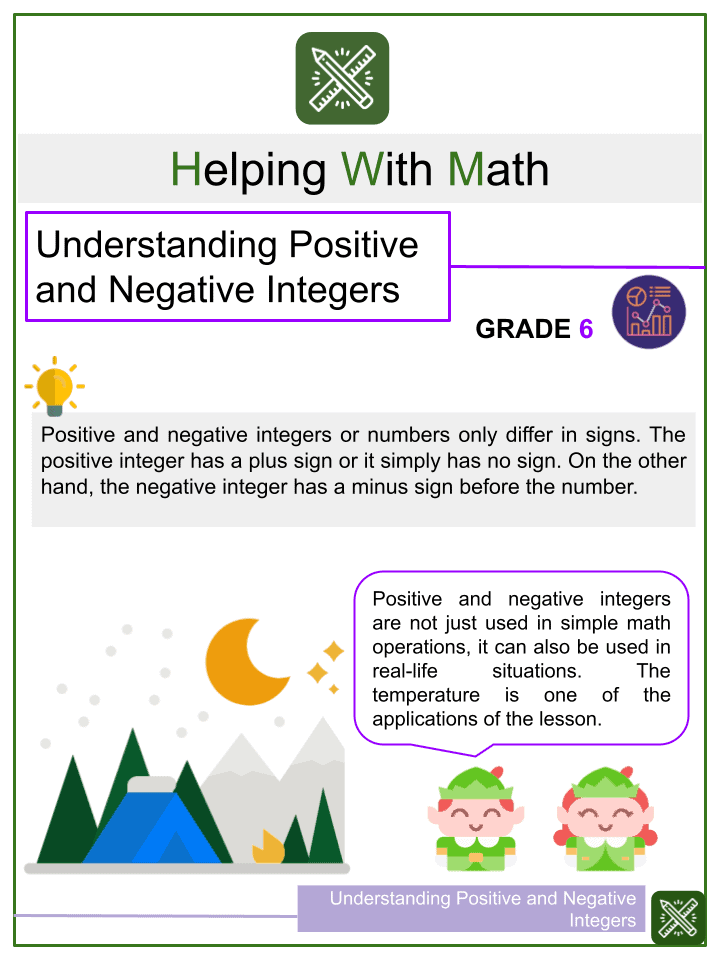 Helping With Math

Understanding Positive and Negative Integers

GRADE 6

Positive and negative integers or numbers only differ in signs. The positive integer has a plus sign or it simply has no sign. On the other hand, the negative integer has a minus sign before the number.

Positive and negative integers are not just used in simple math operations, it can also be used in real-life situations. The temperature is one of the applications of the lesson.

Understanding Positive and Negative Integers